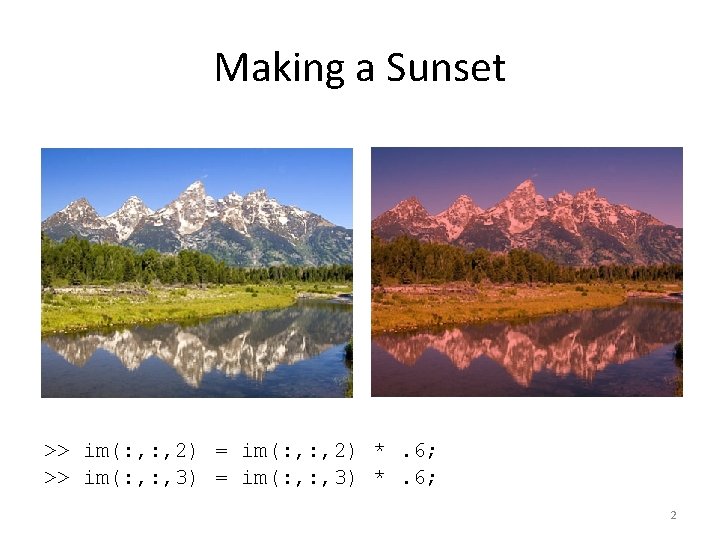 Making a Sunset

>> im(:,:,2) = im(:,:,2) * .6;
>> im(:,:,3) = im(:,:,3) * .6;

2